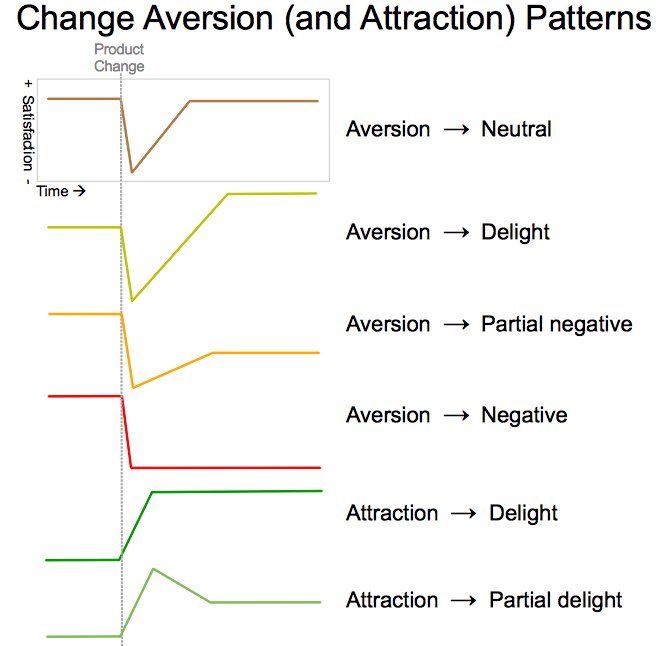 Change Aversion (and Attraction) Patterns

Product Change

+ Satisfaction -

Time →

Aversion → Neutral

Aversion → Delight

Aversion → Partial negative

Aversion → Negative

Attraction → Delight

Attraction → Partial delight